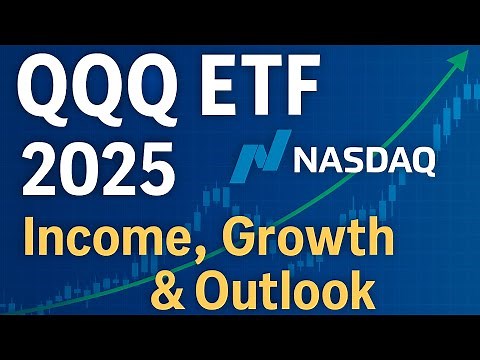 QQQ ETF
2025

NASDAQ

Income, Growth
& Outlook